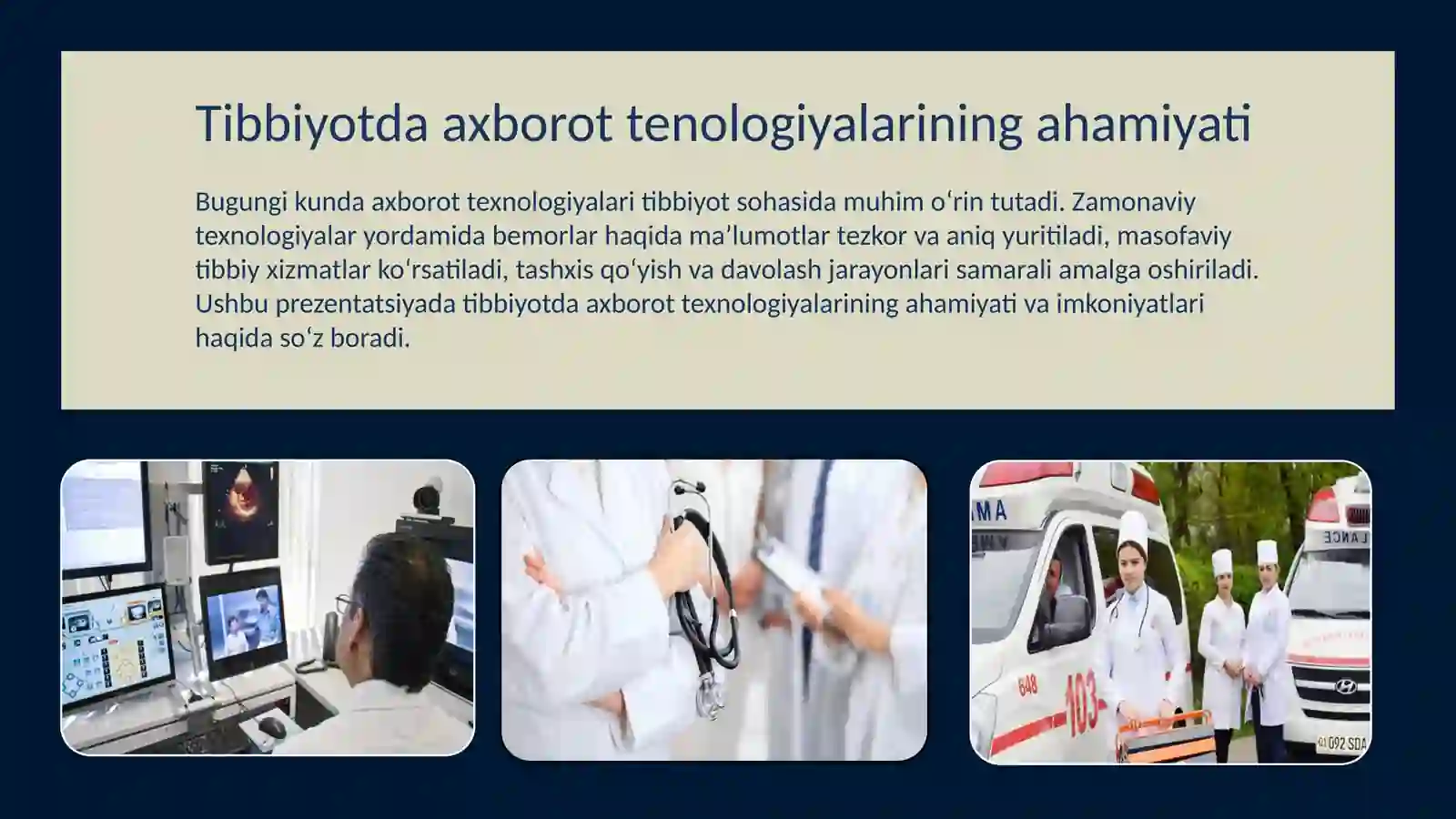 Tibbiyotda axborot tenologiyalarining ahamiyati

Bugungi kunda axborot texnologiyalari tibbiyot sohasida muhim oʻrin tutadi. Zamonaviy texnologiyalar yordamida bemorlar haqida maʼlumotlar tezkor va aniq yuritiladi, masofaviy tibbiy xizmatlar koʻrsatiladi, tashxis qoʻyish va davolash jarayonlari samarali amalga oshiriladi. Ushbu prezentatsiyada tibbiyotda axborot texnologiyalarining ahamiyati va imkoniyatlari haqida soʻz boradi.

MA

LANCE

648

103

01 092 SDA